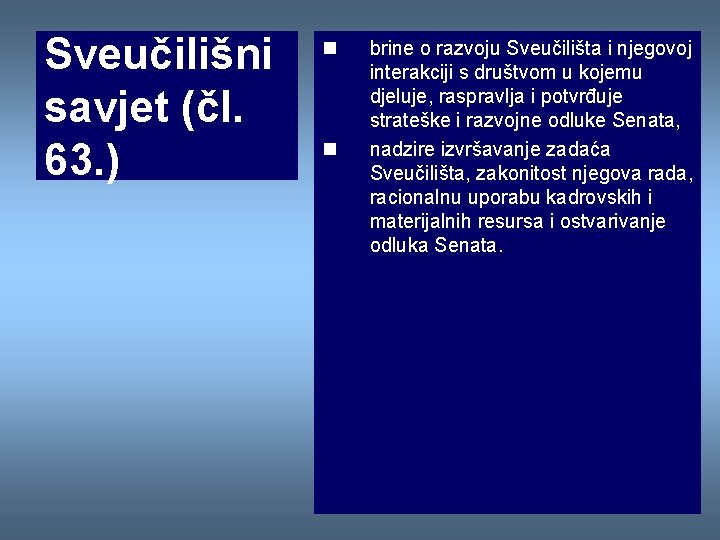 Sveučilišni savjet (čl. 63.)

- brine o razvoju Sveučilišta i njegovoj interakciji s društvom u kojemu djeluje, raspravlja i potvrđuje strateške i razvojne odluke Senata,
- nadzire izvršavanje zadaća Sveučilišta, zakonitost njegova rada, racionalnu uporabu kadrovskih i materijalnih resursa i ostvarivanje odluka Senata.